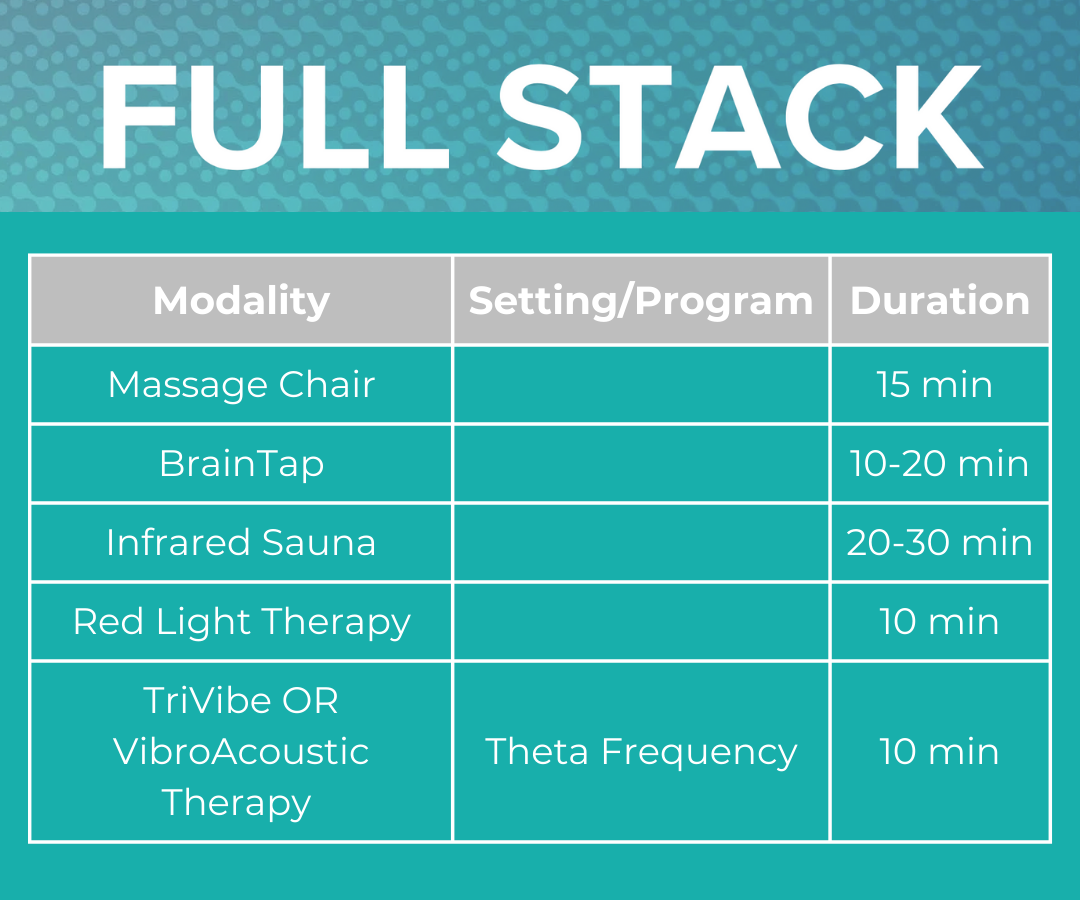 FULL STACK

| Modality | Setting/Program | Duration |
|---|---|---|
| Massage Chair | | 15 min |
| BrainTap | | 10-20 min |
| Infrared Sauna | | 20-30 min |
| Red Light Therapy | | 10 min |
| TriVibe OR VibroAcoustic Therapy | Theta Frequency | 10 min |